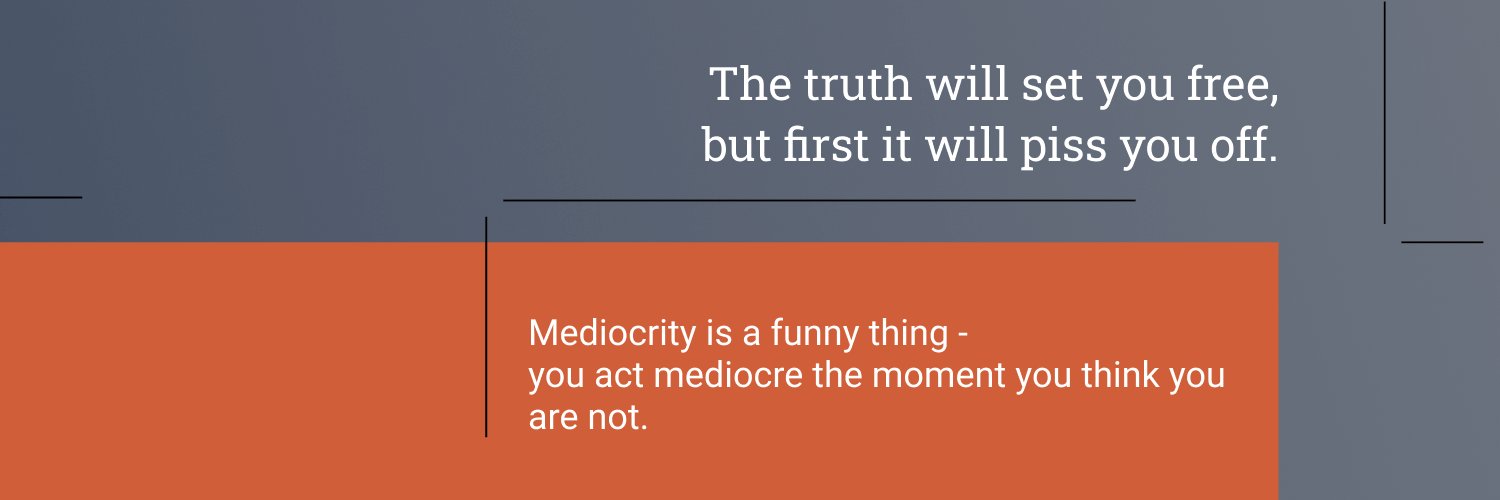 The truth will set you free,
but first it will piss you off.

Mediocrity is a funny thing -
you act mediocre the moment you think you are not.